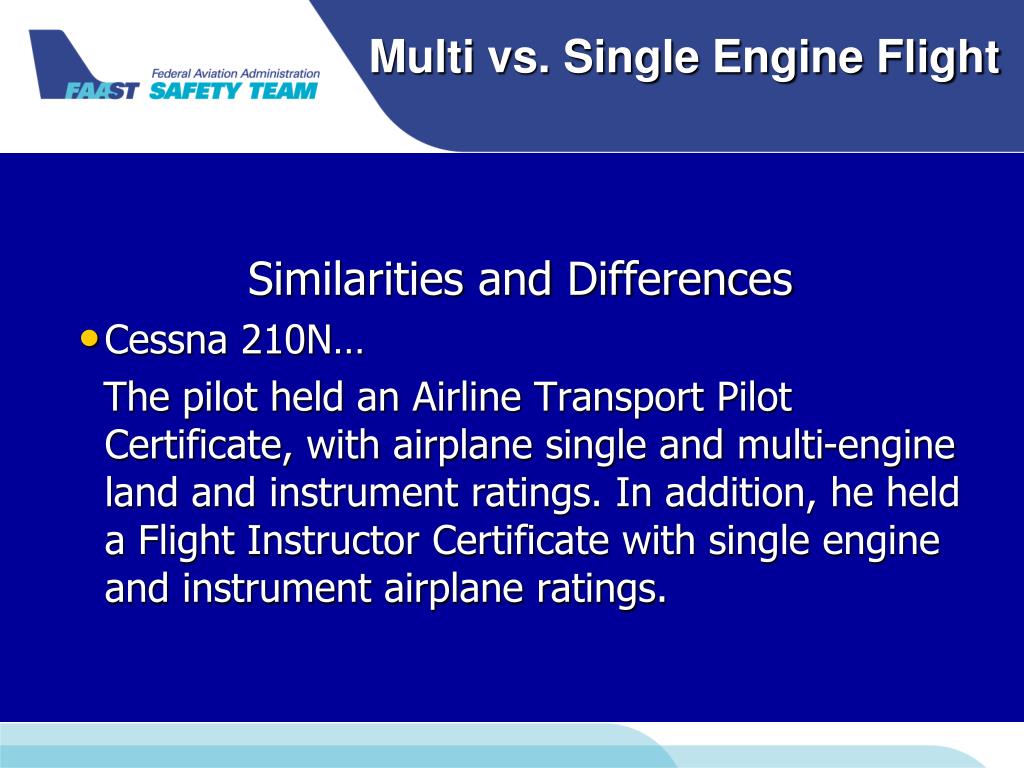 Federal Aviation Administration
FAAST SAFETY TEAM

Multi vs. Single Engine Flight

Similarities and Differences

• Cessna 210N…

The pilot held an Airline Transport Pilot Certificate, with airplane single and multi-engine land and instrument ratings. In addition, he held a Flight Instructor Certificate with single engine and instrument airplane ratings.